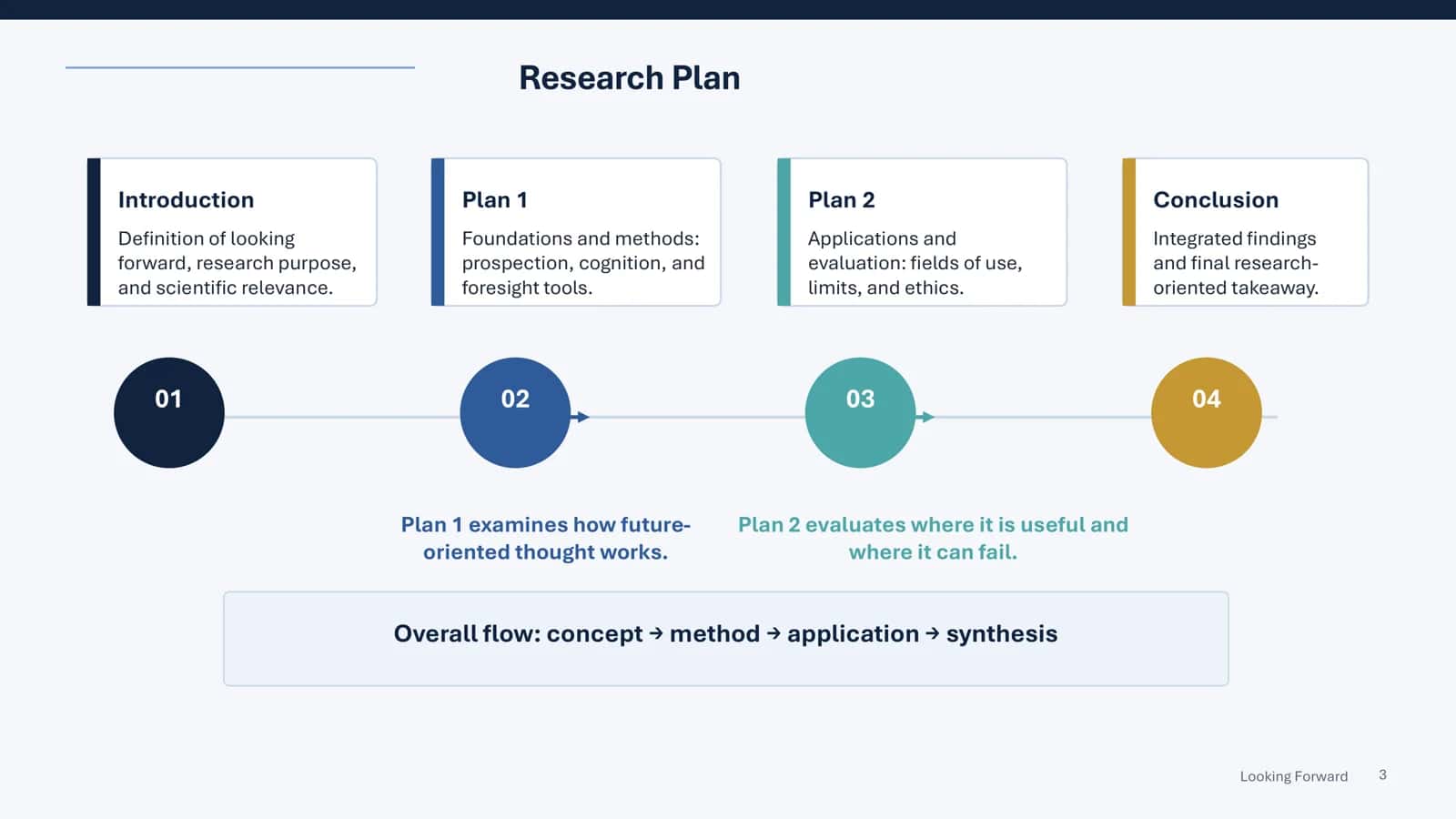 Research Plan

Introduction
Definition of looking forward, research purpose, and scientific relevance.

Plan 1
Foundations and methods: prospection, cognition, and foresight tools.

Plan 2
Applications and evaluation: fields of use, limits, and ethics.

Conclusion
Integrated findings and final research-oriented takeaway.

01

02

03

04

Plan 1 examines how future-oriented thought works.

Plan 2 evaluates where it is useful and where it can fail.

Overall flow: concept → method → application → synthesis

Looking Forward 3